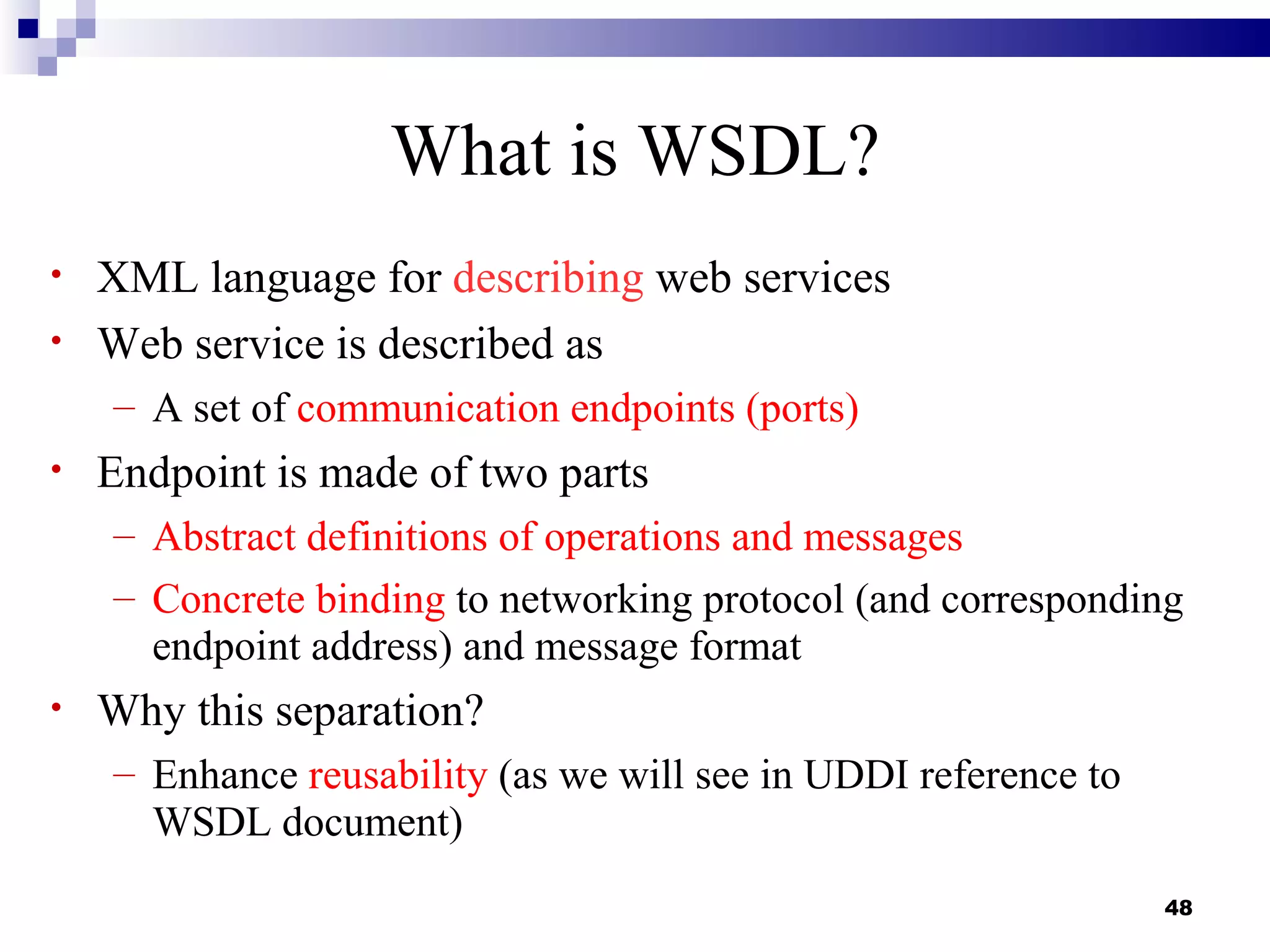 What is WSDL?

• XML language for describing web services
• Web service is described as
– A set of communication endpoints (ports)
• Endpoint is made of two parts
– Abstract definitions of operations and messages
– Concrete binding to networking protocol (and corresponding endpoint address) and message format
• Why this separation?
– Enhance reusability (as we will see in UDDI reference to WSDL document)

48